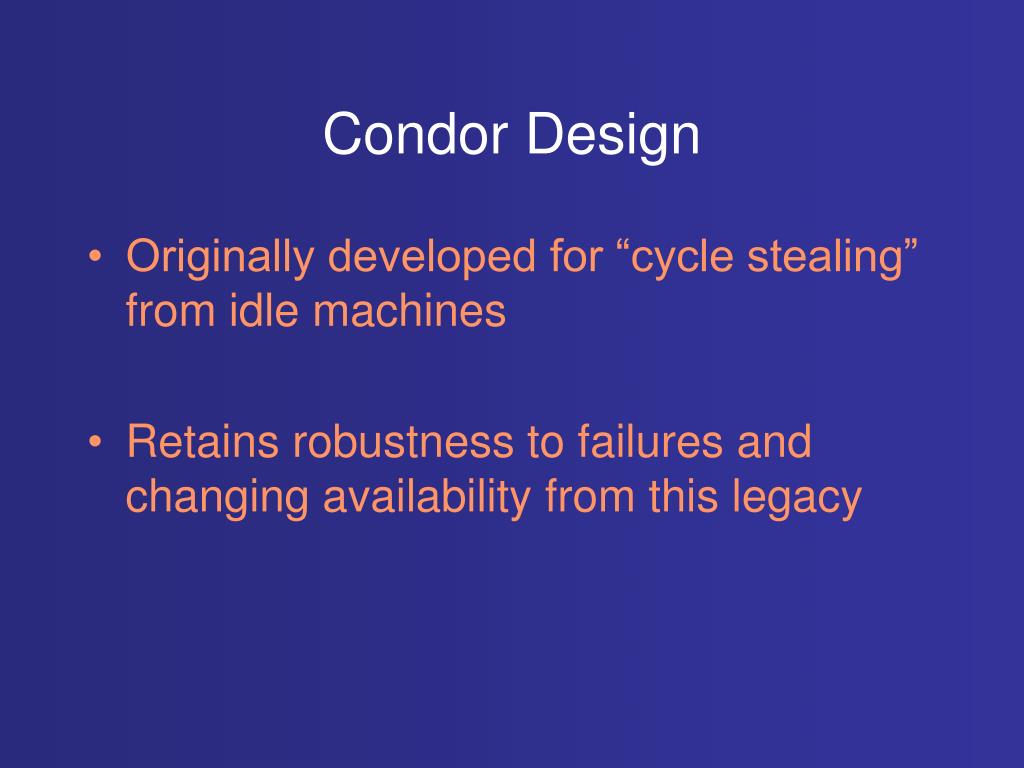 Condor Design

• Originally developed for “cycle stealing” from idle machines

• Retains robustness to failures and changing availability from this legacy